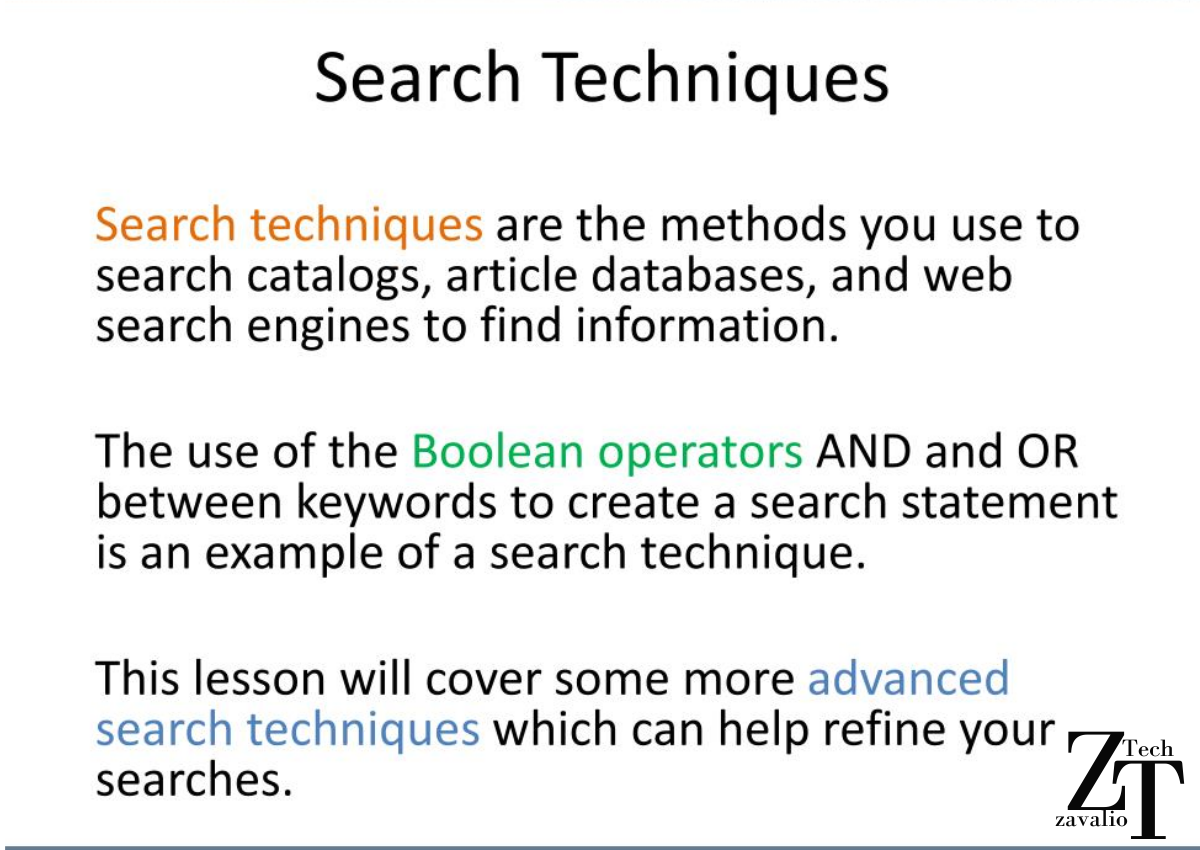 Search Techniques

Search techniques are the methods you use to search catalogs, article databases, and web search engines to find information.

The use of the Boolean operators AND and OR between keywords to create a search statement is an example of a search technique.

This lesson will cover some more advanced search techniques which can help refine your searches.

ZT Tech zavalio